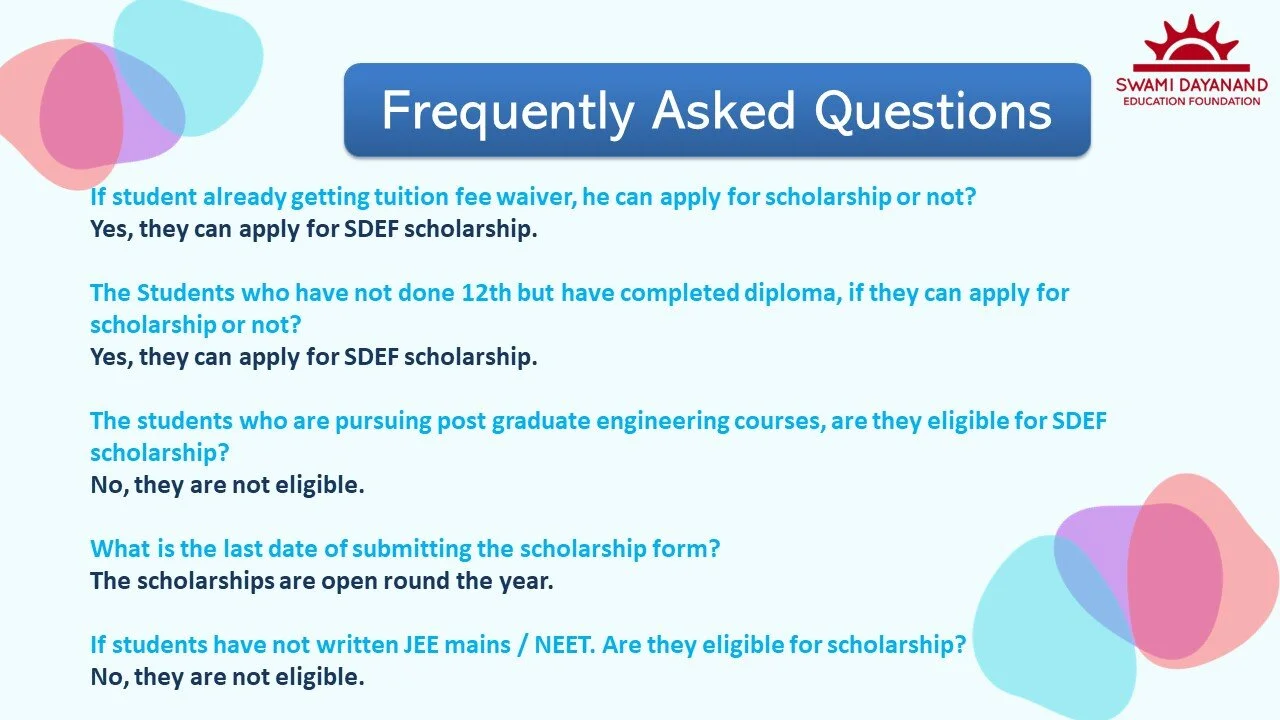 SWAMI DAYANAND
EDUCATION FOUNDATION

Frequently Asked Questions

If student already getting tuition fee waiver, he can apply for scholarship or not?
Yes, they can apply for SDEF scholarship.

The Students who have not done 12th but have completed diploma, if they can apply for scholarship or not?
Yes, they can apply for SDEF scholarship.

The students who are pursuing post graduate engineering courses, are they eligible for SDEF scholarship?
No, they are not eligible.

What is the last date of submitting the scholarship form?
The scholarships are open round the year.

If students have not written JEE mains / NEET. Are they eligible for scholarship?
No, they are not eligible.